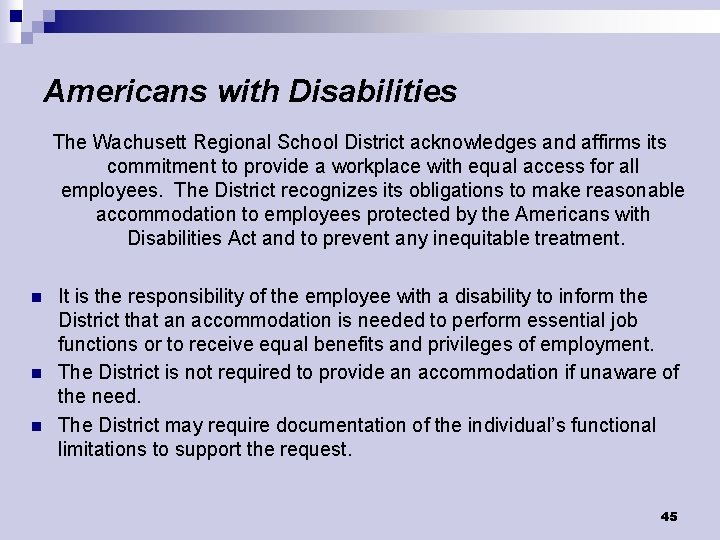 Americans with Disabilities

The Wachusett Regional School District acknowledges and affirms its commitment to provide a workplace with equal access for all employees. The District recognizes its obligations to make reasonable accommodation to employees protected by the Americans with Disabilities Act and to prevent any inequitable treatment.

- It is the responsibility of the employee with a disability to inform the District that an accommodation is needed to perform essential job functions or to receive equal benefits and privileges of employment.
- The District is not required to provide an accommodation if unaware of the need.
- The District may require documentation of the individual's functional limitations to support the request.

45